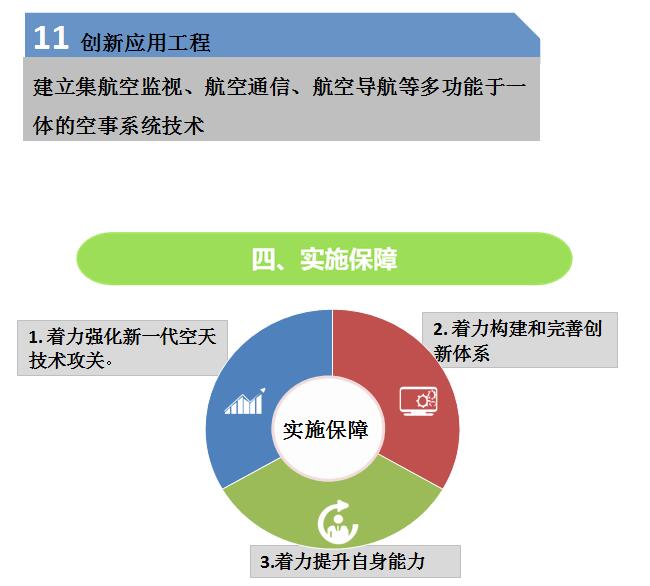 11 创新应用工程

建立集航空监视、航空通信、航空导航等多功能于一体的空事系统技术

四、实施保障

1. 着力强化新一代空天技术攻关。

2. 着力构建和完善创新体系

实施保障

3.着力提升自身能力